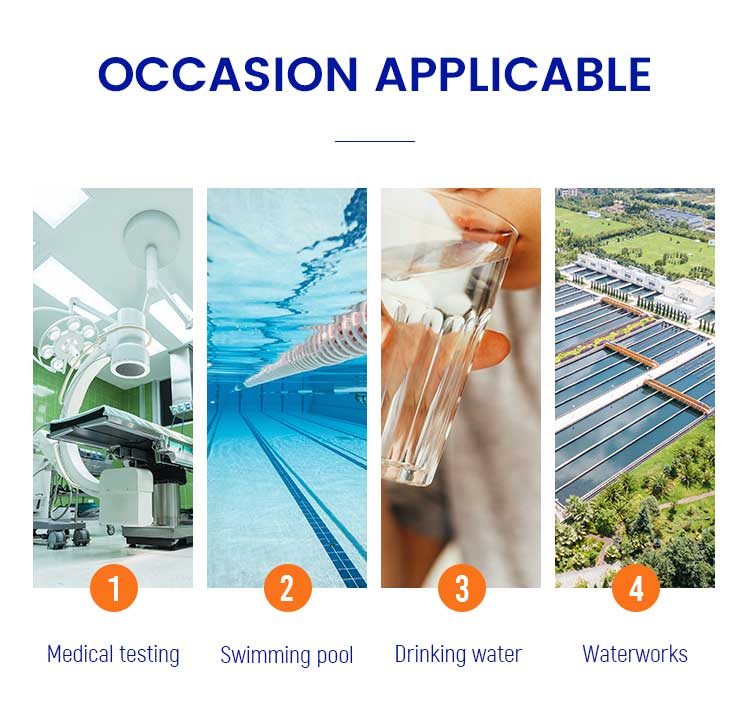 OCCASION APPLICABLE

1
Medical testing

2
Swimming pool

3
Drinking water

4
Waterworks